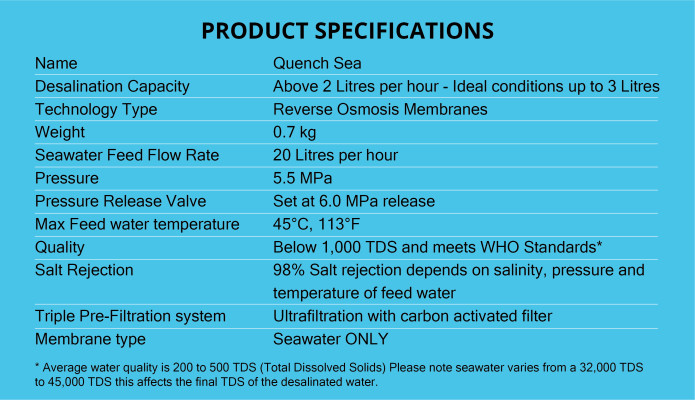 PRODUCT SPECIFICATIONS

| Name | Quench Sea |
|---|---|
| Desalination Capacity | Above 2 Litres per hour - Ideal conditions up to 3 Litres |
| Technology Type | Reverse Osmosis Membranes |
| Weight | 0.7 kg |
| Seawater Feed Flow Rate | 20 Litres per hour |
| Pressure | 5.5 MPa |
| Pressure Release Valve | Set at 6.0 MPa release |
| Max Feed water temperature | 45°C, 113°F |
| Quality | Below 1,000 TDS and meets WHO Standards* |
| Salt Rejection | 98% Salt rejection depends on salinity, pressure and temperature of feed water |
| Triple Pre-Filtration system | Ultrafiltration with carbon activated filter |
| Membrane type | Seawater ONLY |

* Average water quality is 200 to 500 TDS (Total Dissolved Solids) Please note seawater varies from a 32,000 TDS to 45,000 TDS this affects the final TDS of the desalinated water.